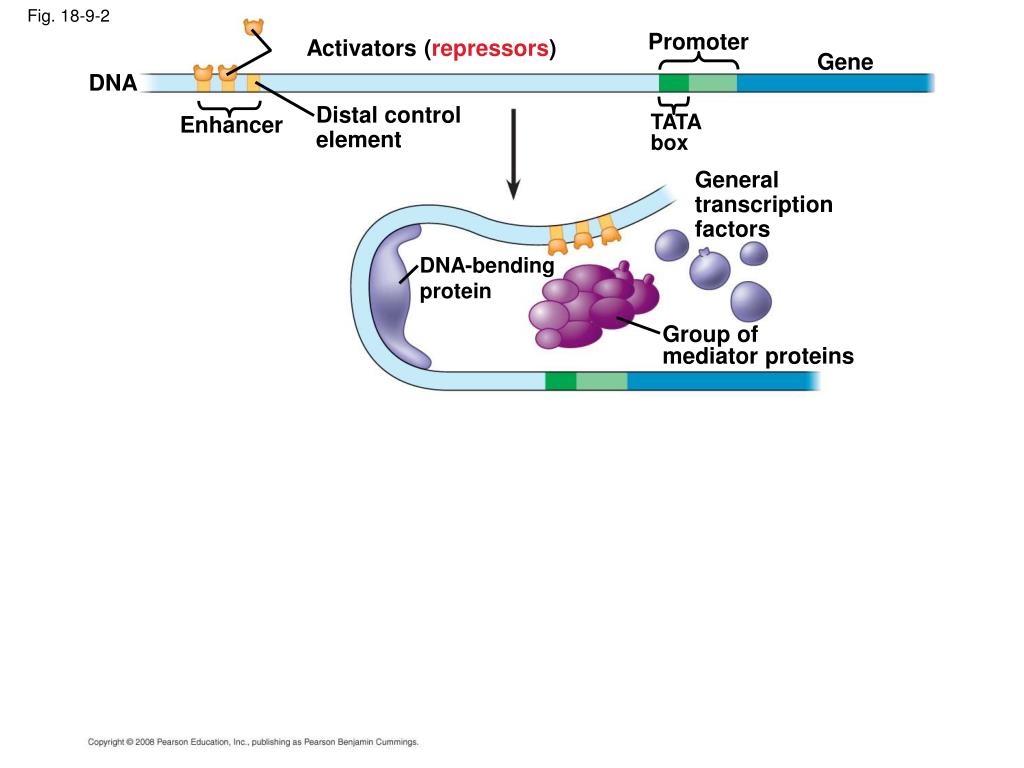 Fig. 18-9-2

Activators (repressors)

Promoter

Gene

DNA

Enhancer

Distal control element

TATA box

General transcription factors

DNA-bending protein

Group of mediator proteins

Copyright © 2008 Pearson Education, Inc., publishing as Pearson Benjamin Cummings.